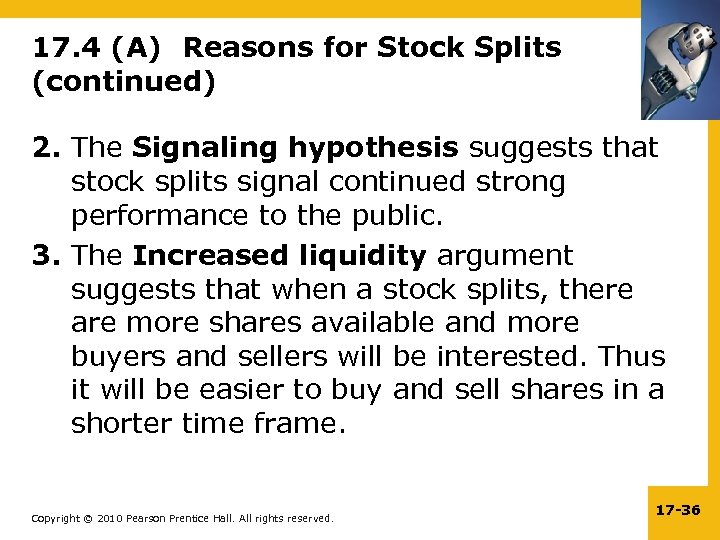 17.4 (A) Reasons for Stock Splits (continued)

2. The Signaling hypothesis suggests that stock splits signal continued strong performance to the public.

3. The Increased liquidity argument suggests that when a stock splits, there are more shares available and more buyers and sellers will be interested. Thus it will be easier to buy and sell shares in a shorter time frame.

Copyright © 2010 Pearson Prentice Hall. All rights reserved.

17-36